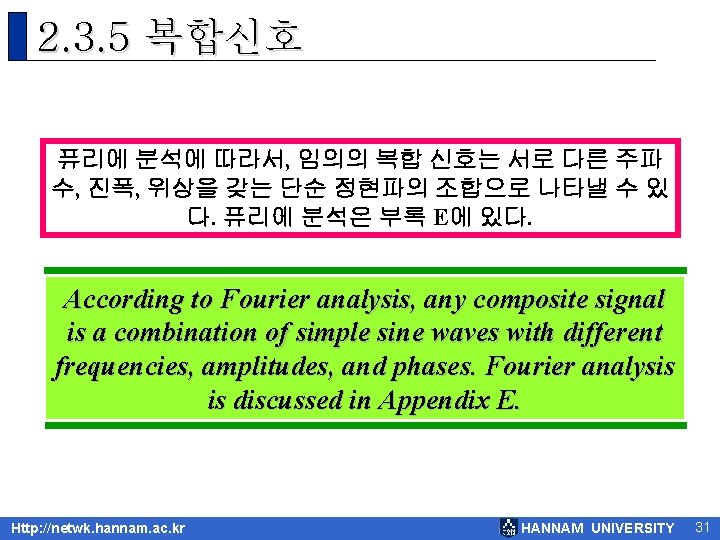 2.3.5 복합신호

퓨리에 분석에 따라서, 임의의 복합 신호는 서로 다른 주파수, 진폭, 위상을 갖는 단순 정현파의 조합으로 나타낼 수 있다. 퓨리에 분석은 부록 E에 있다.

According to Fourier analysis, any composite signal is a combination of simple sine waves with different frequencies, amplitudes, and phases. Fourier analysis is discussed in Appendix E.

Http://netwk.hannam.ac.kr

HANNAM UNIVERSITY

31